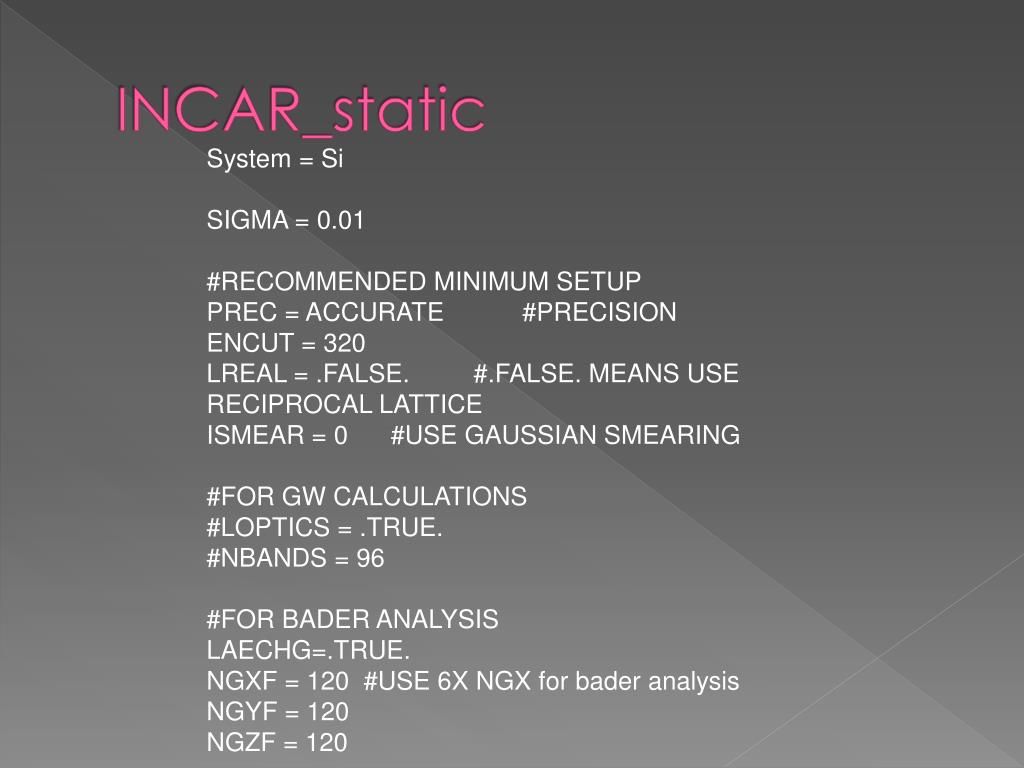 INCAR_static

System = Si

SIGMA = 0.01

#RECOMMENDED MINIMUM SETUP
PREC = ACCURATE #PRECISION
ENCUT = 320
LREAL = .FALSE. #.FALSE. MEANS USE RECIPROCAL LATTICE
ISMEAR = 0 #USE GAUSSIAN SMEARING

#FOR GW CALCULATIONS
#LOPTICS = .TRUE.
#NBANDS = 96

#FOR BADER ANALYSIS
LAECHG=.TRUE.
NGXF = 120 #USE 6X NGX for bader analysis
NGYF = 120
NGZF = 120